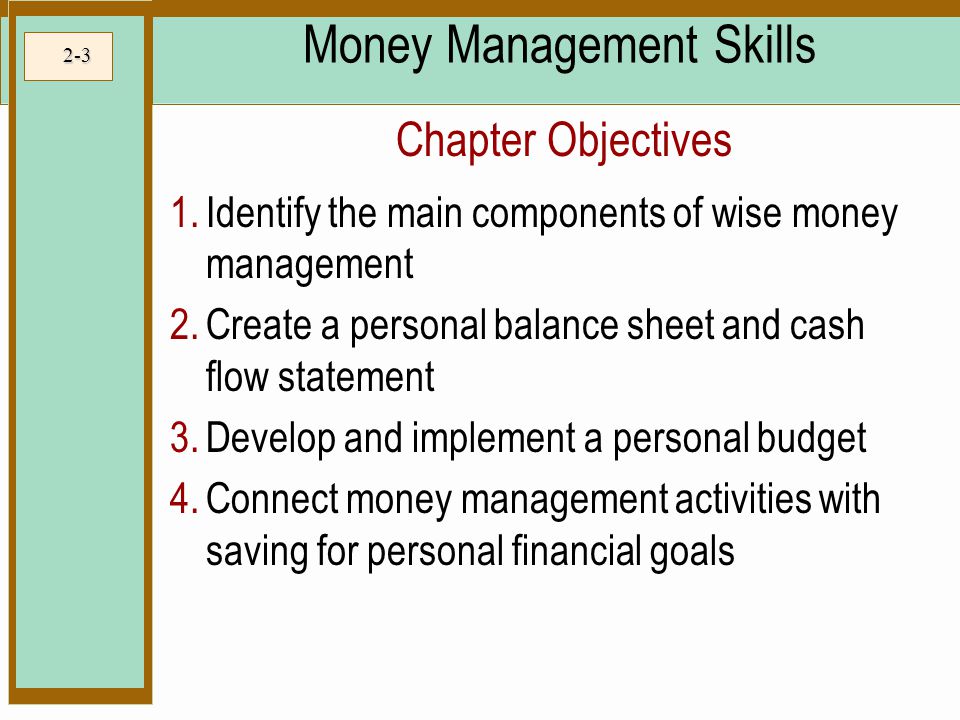 2-3

Money Management Skills

Chapter Objectives

1. Identify the main components of wise money management
2. Create a personal balance sheet and cash flow statement
3. Develop and implement a personal budget
4. Connect money management activities with saving for personal financial goals